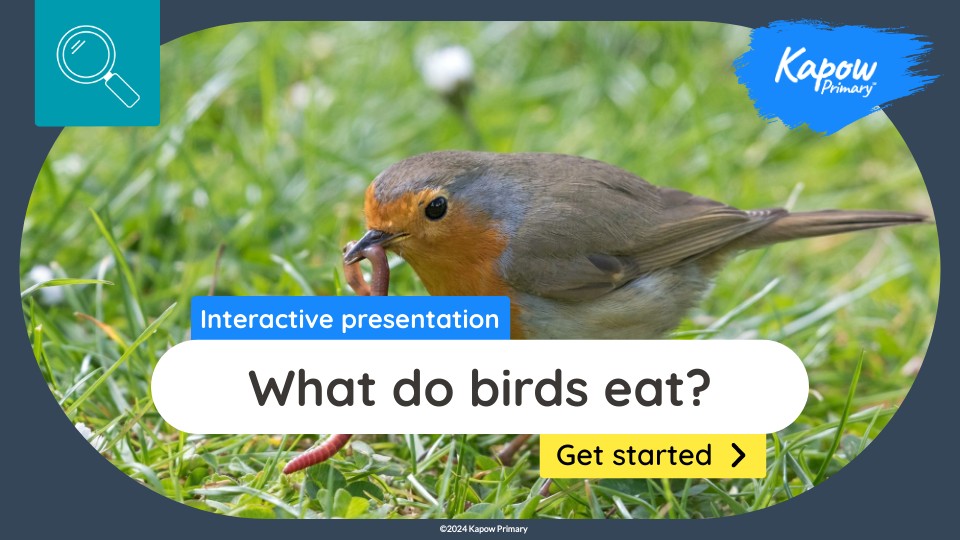 Kapow Primary™

Interactive presentation

What do birds eat?

Get started

©2024 Kapow Primary